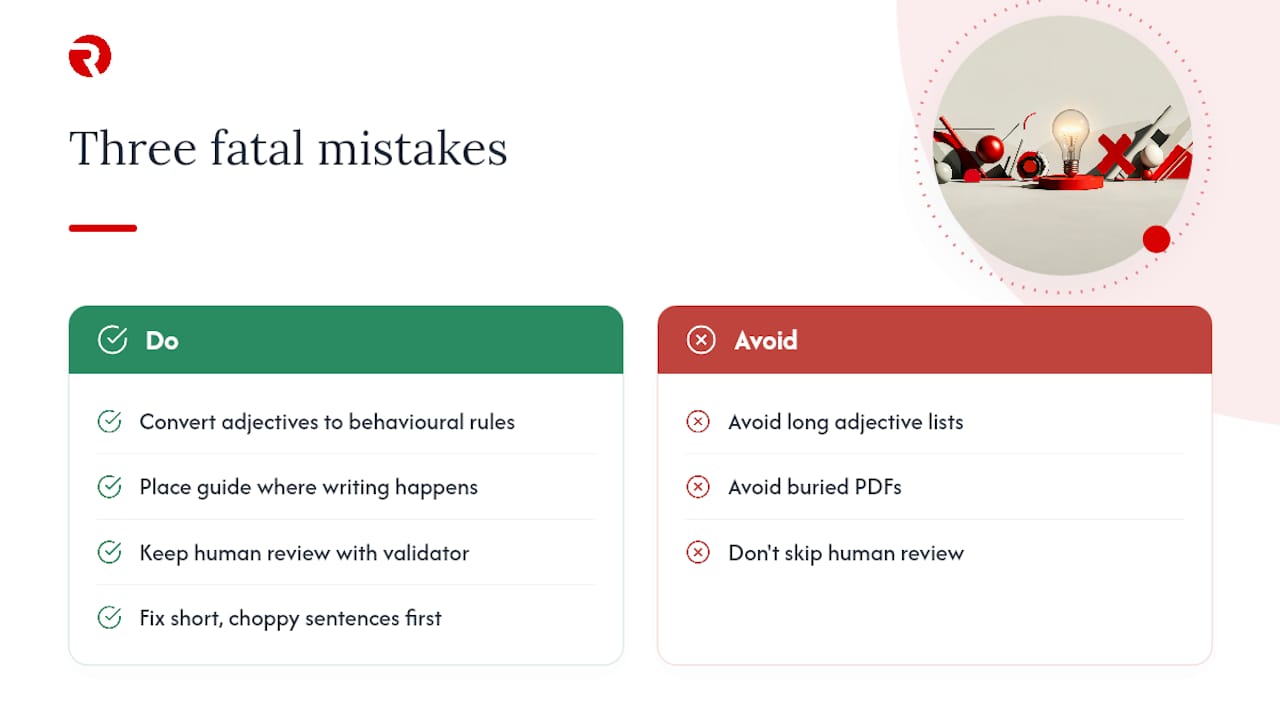 Three fatal mistakes

Do

Convert adjectives to behavioural rules

Place guide where writing happens

Keep human review with validator

Fix short, choppy sentences first

Avoid

Avoid long adjective lists

Avoid buried PDFs

Don't skip human review